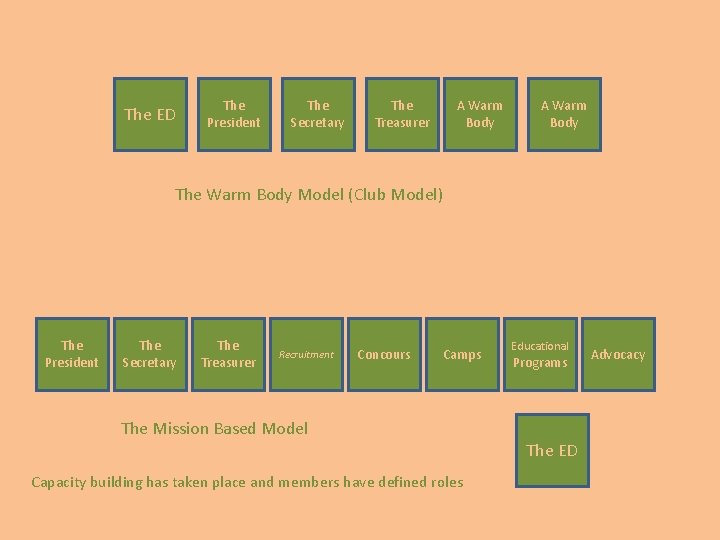 The ED

The President

The Secretary

The Treasurer

A Warm Body

A Warm Body

The Warm Body Model (Club Model)

The President

The Secretary

The Treasurer

Recruitment

Concours

Camps

Educational Programs

Advocacy

The Mission Based Model

The ED

Capacity building has taken place and members have defined roles